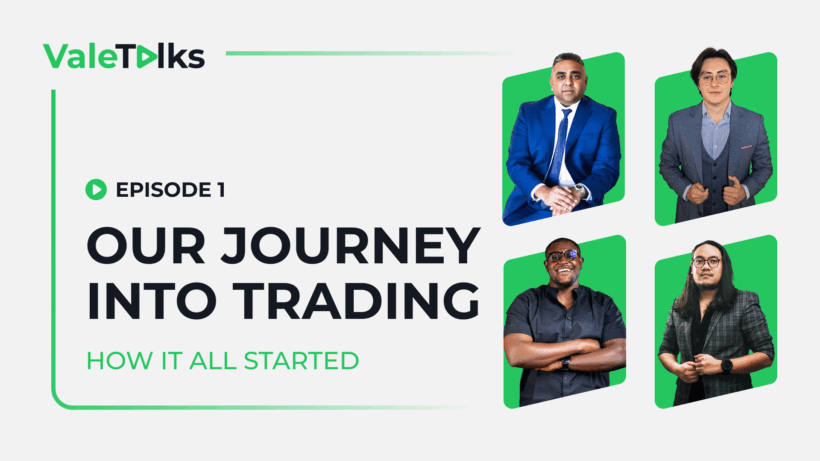 ValeTalks

EPISODE 1

OUR JOURNEY INTO TRADING

HOW IT ALL STARTED